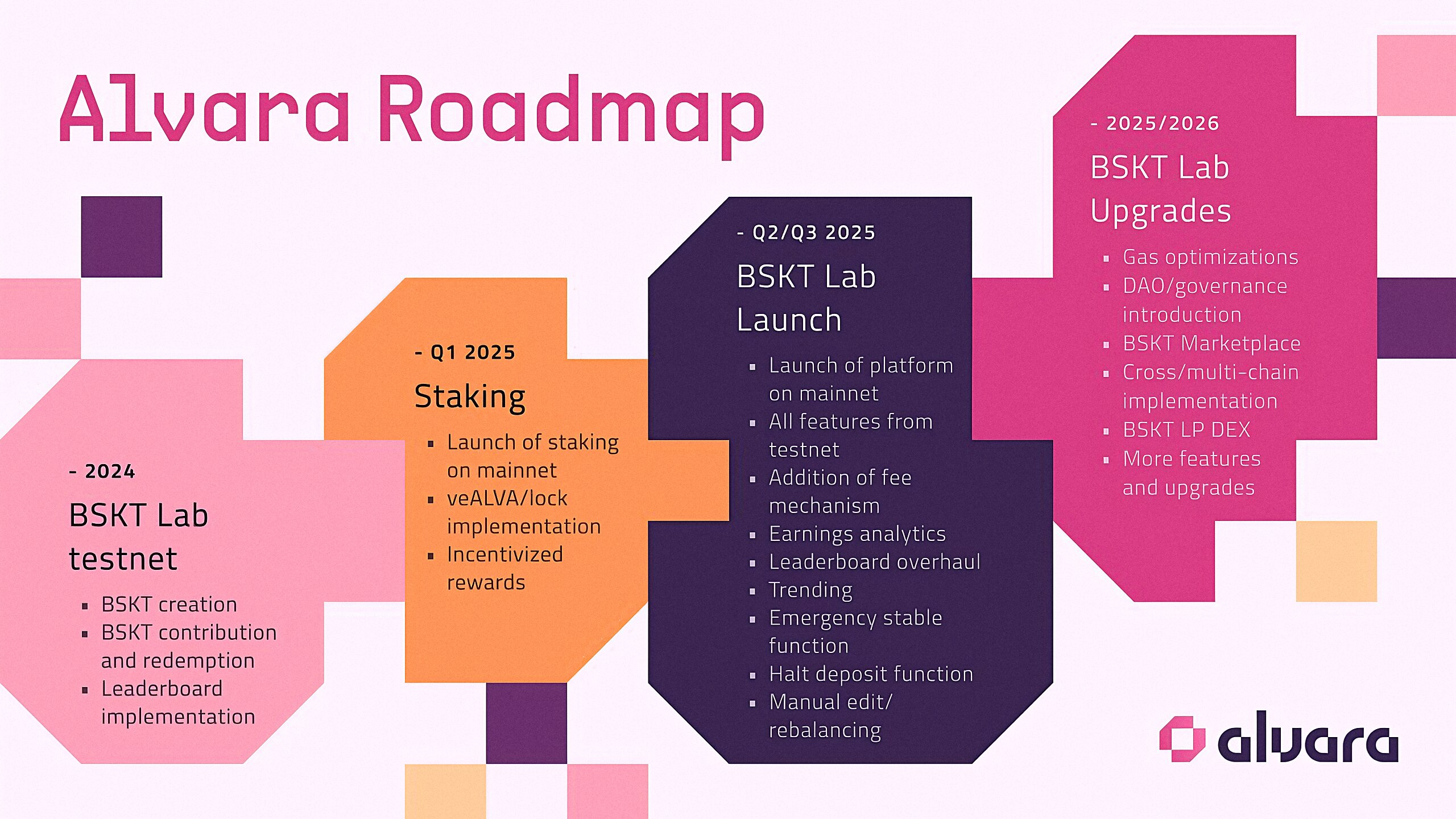 Alvara Roadmap

- 2024

BSKT Lab testnet

- BSKT creation
- BSKT contribution and redemption
- Leaderboard implementation

- Q1 2025

Staking

- Launch of staking on mainnet
- veALVA/lock implementation
- Incentivized rewards

- Q2/Q3 2025

BSKT Lab Launch

- Launch of platform on mainnet
- All features from testnet
- Addition of fee mechanism
- Earnings analytics
- Leaderboard overhaul
- Trending
- Emergency stable function
- Halt deposit function
- Manual edit/ rebalancing

- 2025/2026

BSKT Lab Upgrades

- Gas optimizations
- DAO/governance introduction
- BSKT Marketplace
- Cross/multi-chain implementation
- BSKT LP DEX
- More features and upgrades

alvara